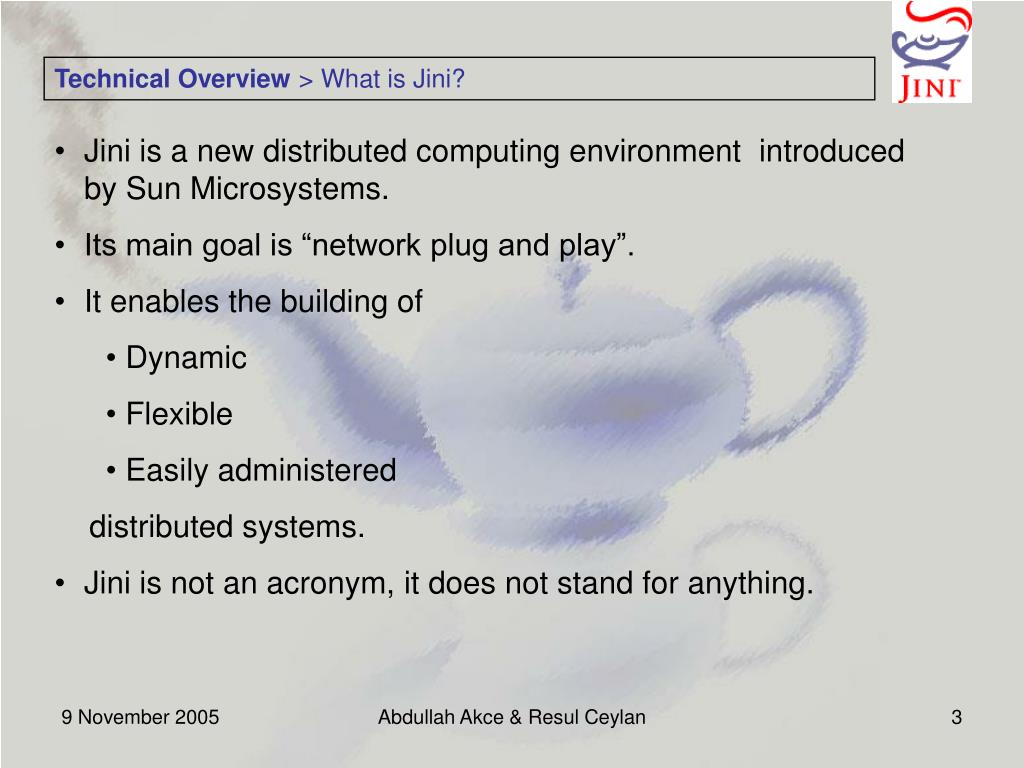 Technical Overview > What is Jini?

JINI

• Jini is a new distributed computing environment introduced by Sun Microsystems.

• Its main goal is “network plug and play”.

• It enables the building of

• Dynamic

• Flexible

• Easily administered

distributed systems.

• Jini is not an acronym, it does not stand for anything.

9 November 2005

Abdullah Akce & Resul Ceylan

3